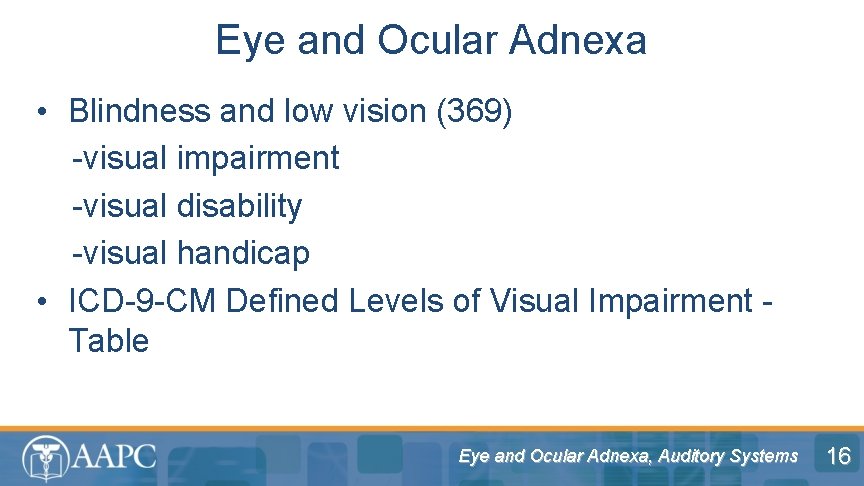 Eye and Ocular Adnexa

• Blindness and low vision (369)
-visual impairment
-visual disability
-visual handicap
• ICD-9-CM Defined Levels of Visual Impairment - Table

AAPC

Eye and Ocular Adnexa, Auditory Systems

16